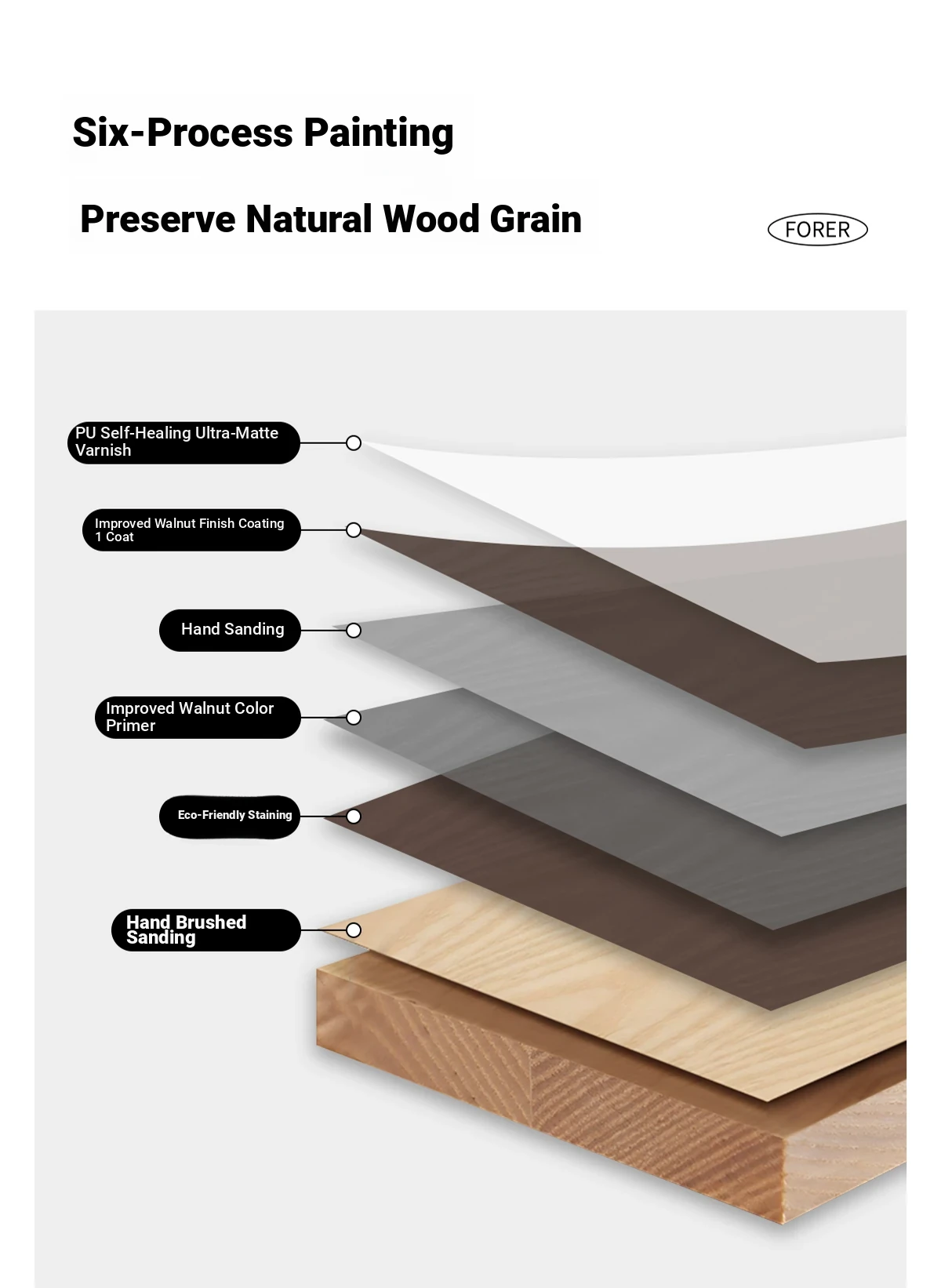 Six-Process Painting

Preserve Natural Wood Grain

FORER

PU Self-Healing Ultra-Matte Varnish

Improved Walnut Finish Coating 1 Coat

Hand Sanding

Improved Walnut Color Primer

Eco-Friendly Staining

Hand Brushed Sanding